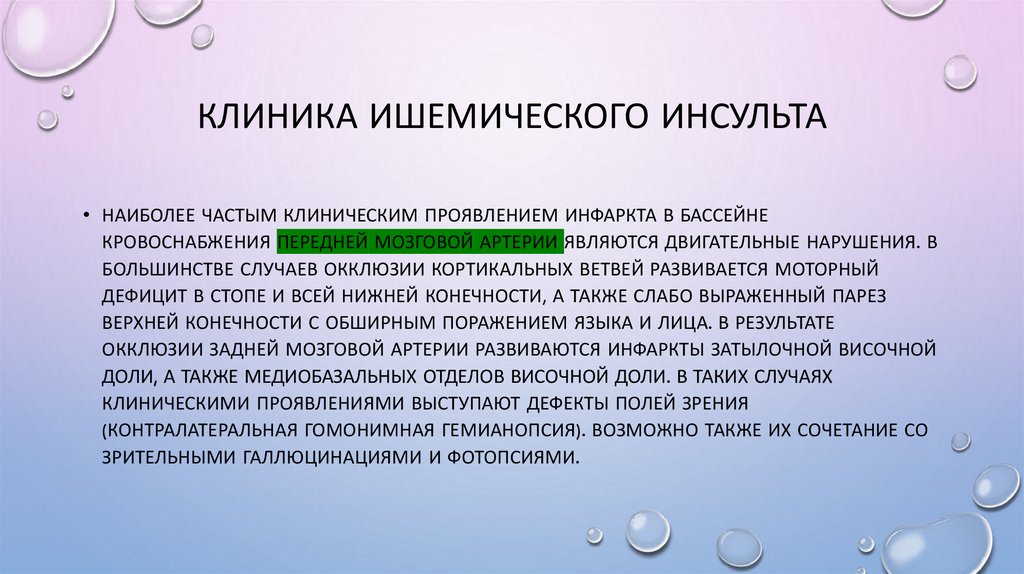 КЛИНИКА ИШЕМИЧЕСКОГО ИНСУЛЬТА

• НАИБОЛЕЕ ЧАСТЫМ КЛИНИЧЕСКИМ ПРОЯВЛЕНИЕМ ИНФАРКТА В БАССЕЙНЕ КРОВОСНАБЖЕНИЯ ПЕРЕДНЕЙ МОЗГОВОЙ АРТЕРИИ ЯВЛЯЮТСЯ ДВИГАТЕЛЬНЫЕ НАРУШЕНИЯ. В БОЛЬШИНСТВЕ СЛУЧАЕВ ОККЛЮЗИИ КОРТИКАЛЬНЫХ ВЕТВЕЙ РАЗВИВАЕТСЯ МОТОРНЫЙ ДЕФИЦИТ В СТОПЕ И ВСЕЙ НИЖНЕЙ КОНЕЧНОСТИ, А ТАКЖЕ СЛАБО ВЫРАЖЕННЫЙ ПАРЕЗ ВЕРХНЕЙ КОНЕЧНОСТИ С ОБШИРНЫМ ПОРАЖЕНИЕМ ЯЗЫКА И ЛИЦА. В РЕЗУЛЬТАТЕ ОККЛЮЗИИ ЗАДНЕЙ МОЗГОВОЙ АРТЕРИИ РАЗВИВАЮТСЯ ИНФАРКТЫ ЗАТЫЛОЧНОЙ ВИСОЧНОЙ ДОЛИ, А ТАКЖЕ МЕДИОБАЗАЛЬНЫХ ОТДЕЛОВ ВИСОЧНОЙ ДОЛИ. В ТАКИХ СЛУЧАЯХ КЛИНИЧЕСКИМИ ПРОЯВЛЕНИЯМИ ВЫСТУПАЮТ ДЕФЕКТЫ ПОЛЕЙ ЗРЕНИЯ (КОНТРАЛАТЕРАЛЬНАЯ ГОМОНИМНАЯ ГЕМИАНОПСИЯ). ВОЗМОЖНО ТАКЖЕ ИХ СОЧЕТАНИЕ СО ЗРИТЕЛЬНЫМИ ГАЛЛЮЦИНАЦИЯМИ И ФОТОПСИЯМИ.